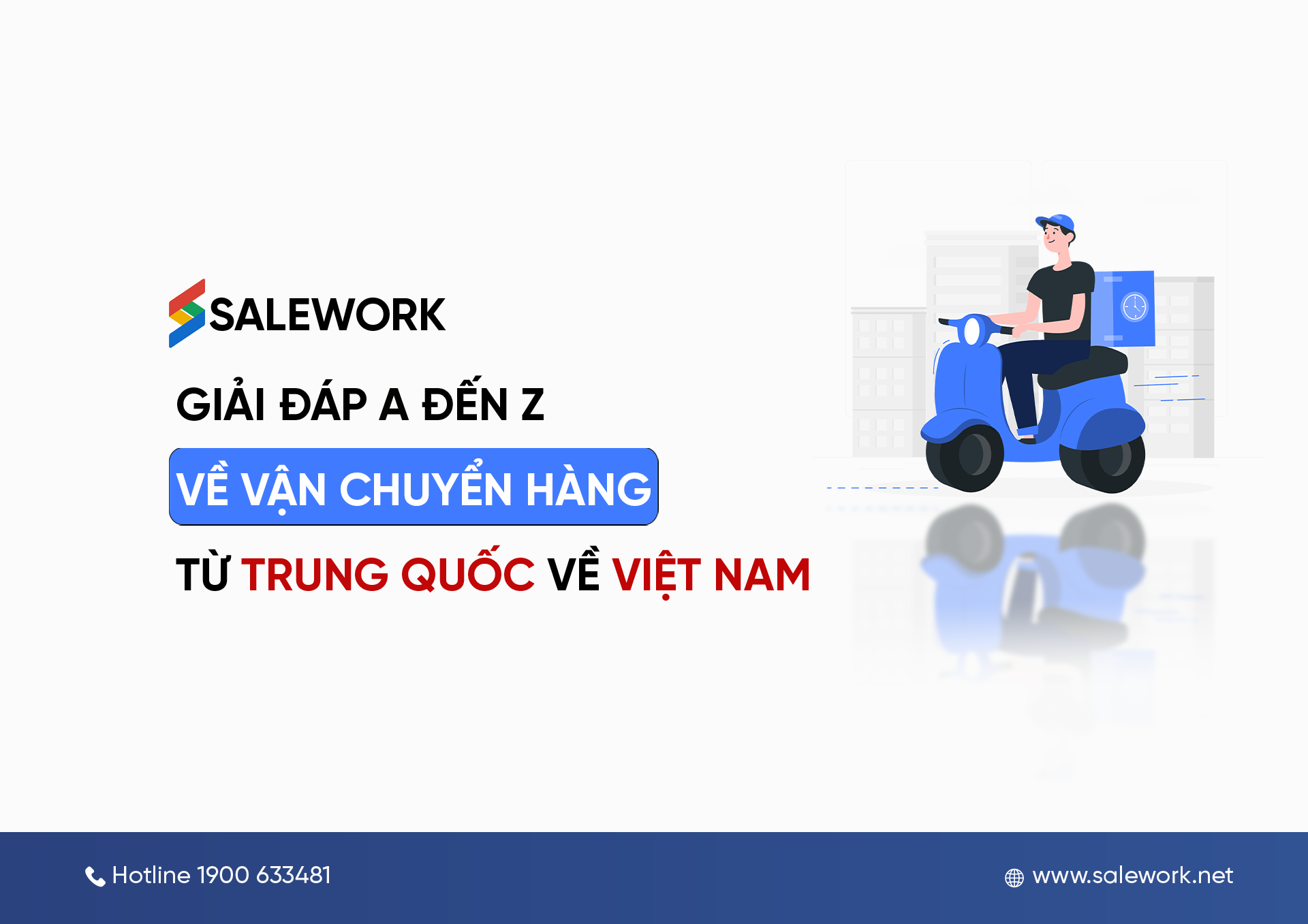 SALEWORK

GIẢI ĐÁP A ĐẾN Z

VỀ VẬN CHUYỂN HÀNG

TỪ TRUNG QUỐC VỀ VIỆT NAM

Hotline 1900 633481

www.salework.net